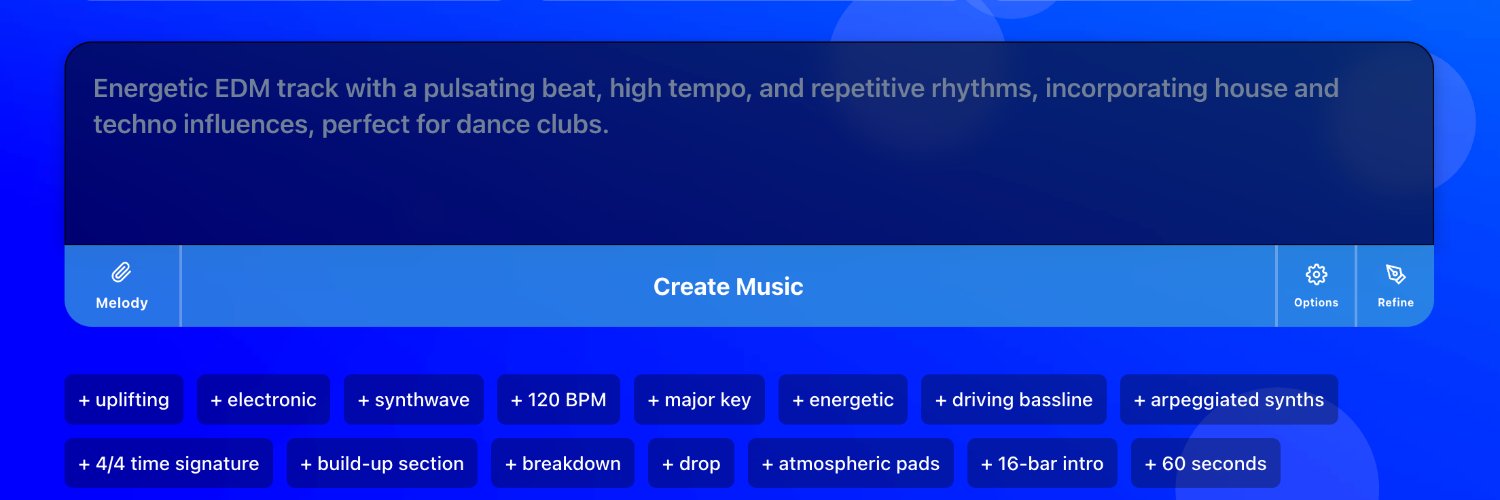 Energetic EDM track with a pulsating beat, high tempo, and repetitive rhythms, incorporating house and techno influences, perfect for dance clubs.

Melody

Create Music

Options

Refine

+ uplifting
+ electronic
+ synthwave
+ 120 BPM
+ major key
+ energetic
+ driving bassline
+ arpeggiated synths
+ 4/4 time signature
+ build-up section
+ breakdown
+ drop
+ atmospheric pads
+ 16-bar intro
+ 60 seconds